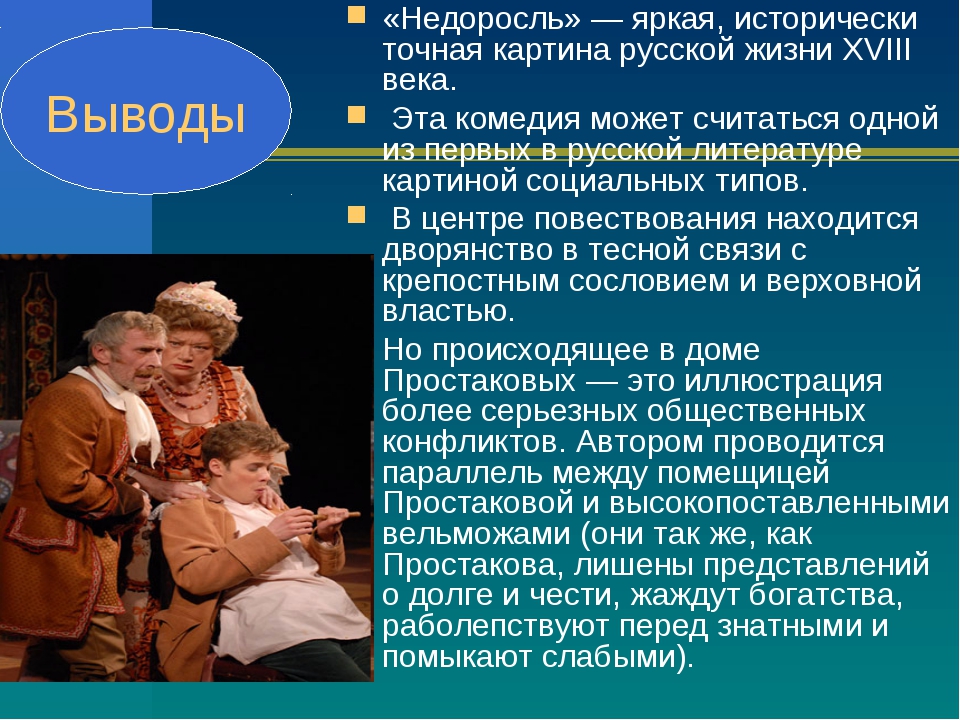 Выводы

«Недоросль» — яркая, исторически точная картина русской жизни XVIII века.

Эта комедия может считаться одной из первых в русской литературе картиной социальных типов.

В центре повествования находится дворянство в тесной связи с крепостным сословием и верховной властью.

Но происходящее в доме Простаковых — это иллюстрация более серьезных общественных конфликтов. Автором проводится параллель между помещицей Простаковой и высокопоставленными вельможами (они так же, как Простакова, лишены представлений о долге и чести, жаждут богатства, раболепствуют перед знатными и помыкают слабыми).